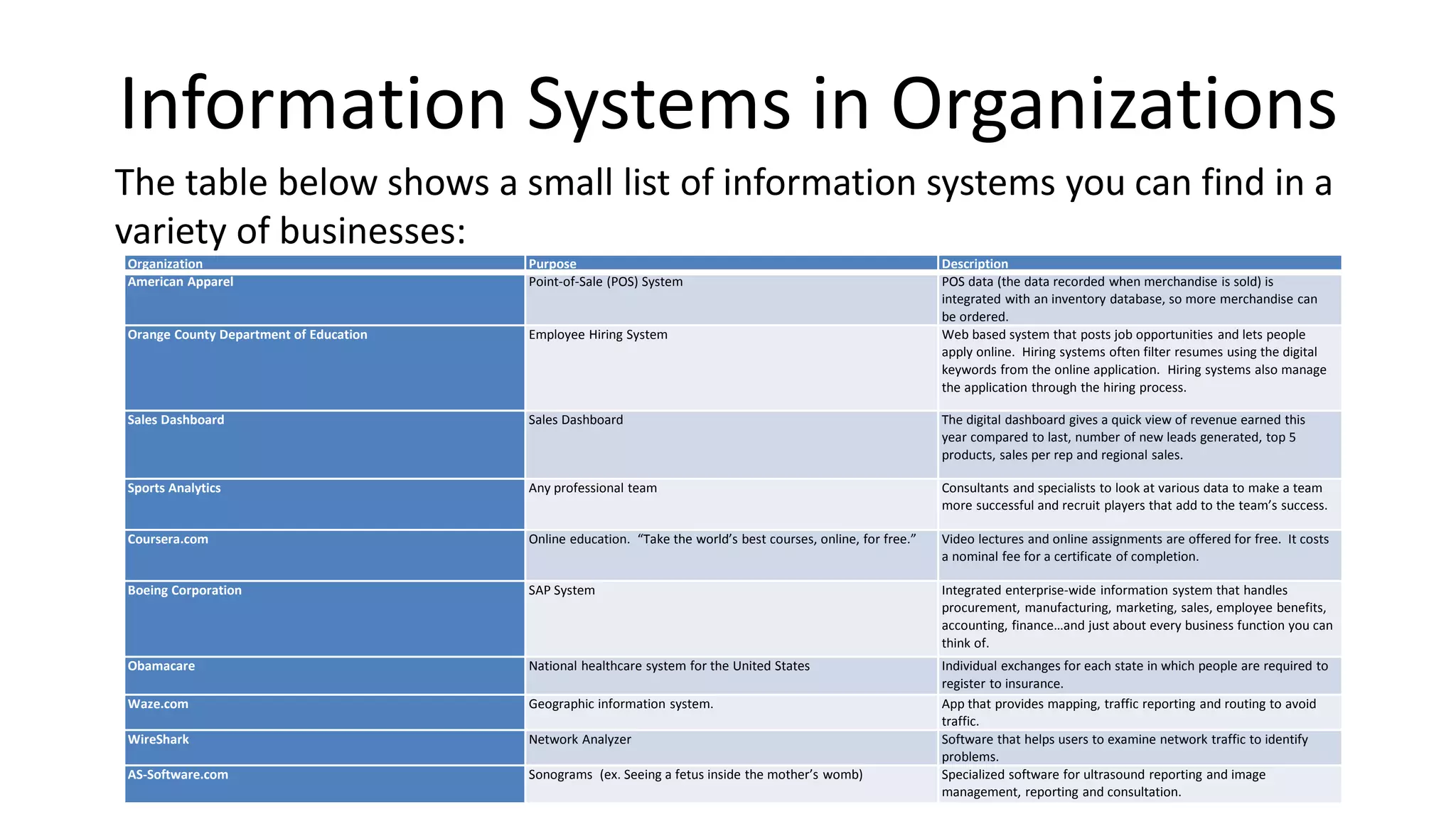 Information Systems in Organizations

The table below shows a small list of information systems you can find in a variety of businesses:

| Organization | Purpose | Description |
|---|---|---|
| American Apparel | Point-of-Sale (POS) System | POS data (the data recorded when merchandise is sold) is integrated with an inventory database, so more merchandise can be ordered. |
| Orange County Department of Education | Employee Hiring System | Web based system that posts job opportunities and lets people apply online. Hiring systems often filter resumes using the digital keywords from the online application. Hiring systems also manage the application through the hiring process. |
| Sales Dashboard | Sales Dashboard | The digital dashboard gives a quick view of revenue earned this year compared to last, number of new leads generated, top 5 products, sales per rep and regional sales. |
| Sports Analytics | Any professional team | Consultants and specialists to look at various data to make a team more successful and recruit players that add to the team's success. |
| Coursera.com | Online education. "Take the world's best courses, online, for free." | Video lectures and online assignments are offered for free. It costs a nominal fee for a certificate of completion. |
| Boeing Corporation | SAP System | Integrated enterprise-wide information system that handles procurement, manufacturing, marketing, sales, employee benefits, accounting, finance…and just about every business function you can think of. |
| Obamacare | National healthcare system for the United States | Individual exchanges for each state in which people are required to register to insurance. |
| Waze.com | Geographic information system. | App that provides mapping, traffic reporting and routing to avoid traffic. |
| WireShark | Network Analyzer | Software that helps users to examine network traffic to identify problems. |
| AS-Software.com | Sonograms (ex. Seeing a fetus inside the mother's womb) | Specialized software for ultrasound reporting and image management, reporting and consultation. |